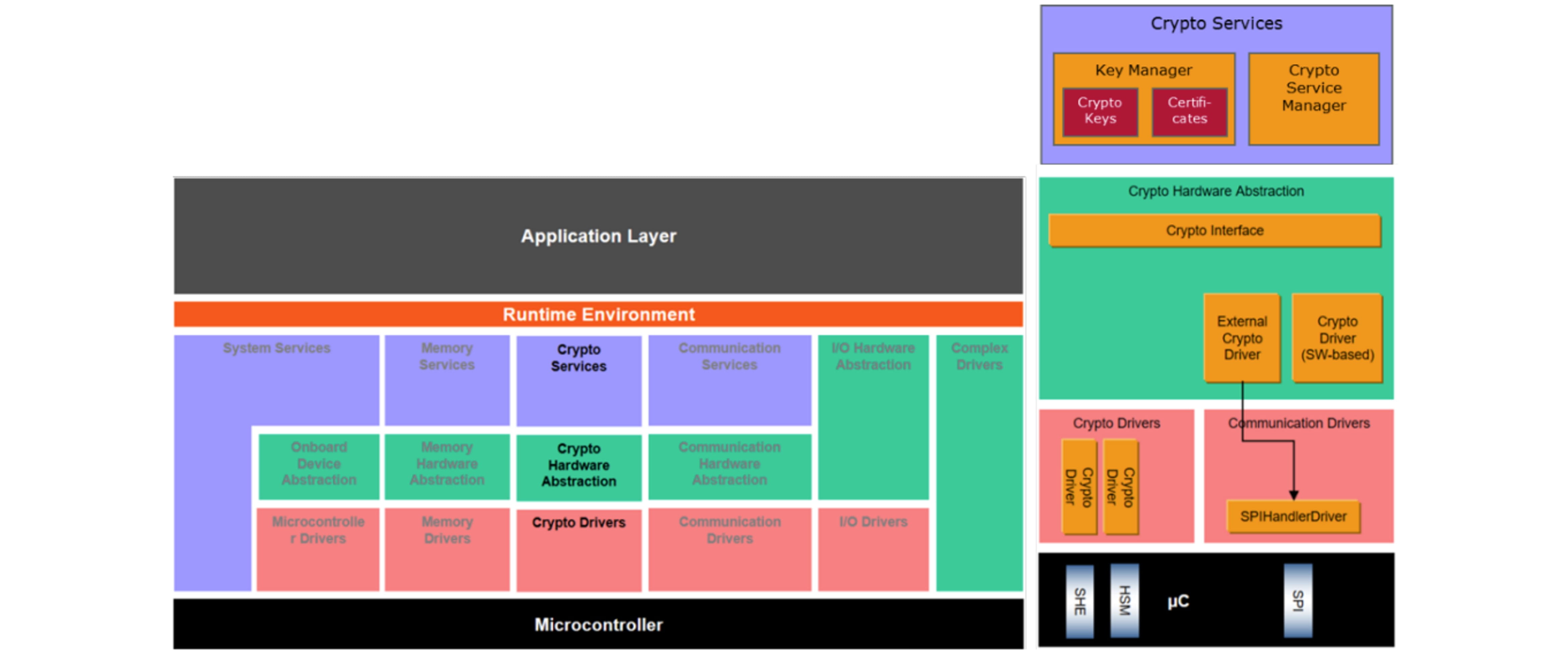 Application Layer

Runtime Environment

System Services

Memory Services

Crypto Services

Communication Services

I/O Hardware Abstraction

Complex Drivers

Onboard Device Abstraction

Memory Hardware Abstraction

Crypto Hardware Abstraction

Communication Hardware Abstraction

Microcontroller Drivers

Memory Drivers

Crypto Drivers

Communication Drivers

I/O Drivers

Microcontroller

Crypto Services

Key Manager

Crypto Keys

Certificates

Crypto Service Manager

Crypto Hardware Abstraction

Crypto Interface

External Crypto Driver

Crypto Driver (SW-based)

Crypto Drivers

Crypto Driver

Crypto Driver

Communication Drivers

SPIHandlerDriver

SHE

HSM

µC

SPI